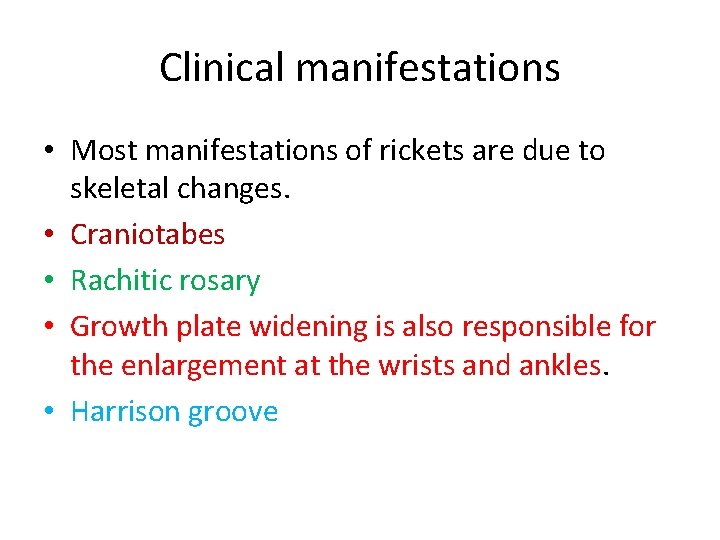 Clinical manifestations

• Most manifestations of rickets are due to skeletal changes.
• Craniotabes
• Rachitic rosary
• Growth plate widening is also responsible for the enlargement at the wrists and ankles.
• Harrison groove